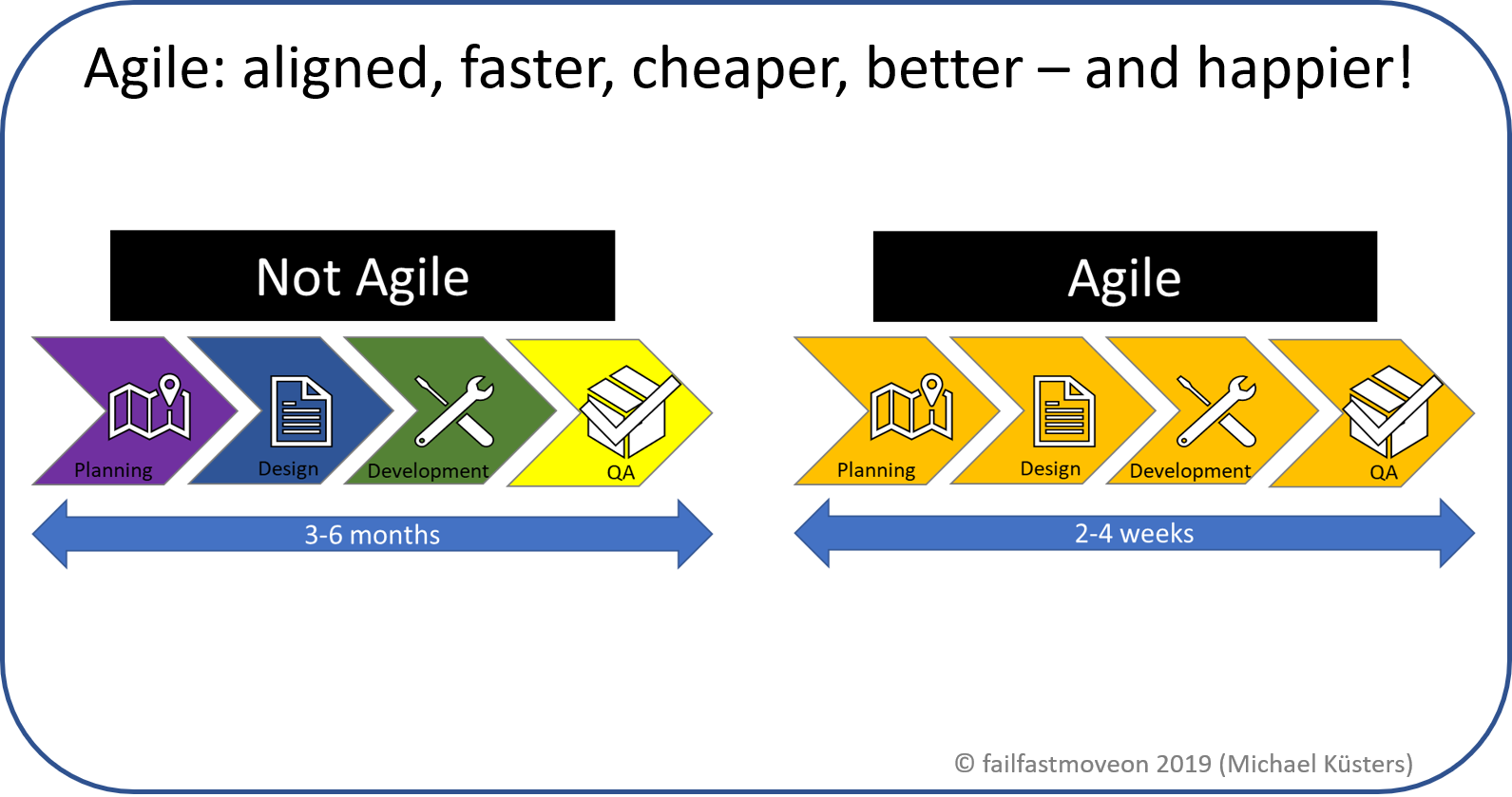 Agile: aligned, faster, cheaper, better – and happier!

Not Agile

Planning

Design

Development

QA

3-6 months

Agile

Planning

Design

Development

QA

2-4 weeks

© failfastmoveon 2019 (Michael Küsters)